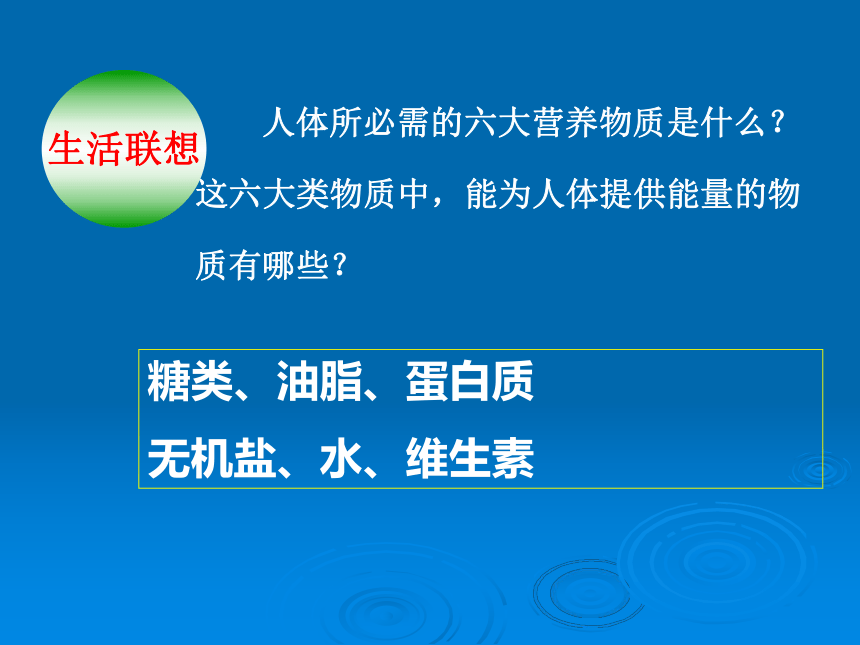 生活联想

人体所必需的六大营养物质是什么？这六大类物质中，能为人体提供能量的物质有哪些？

糖类、油脂、蛋白质
无机盐、水、维生素